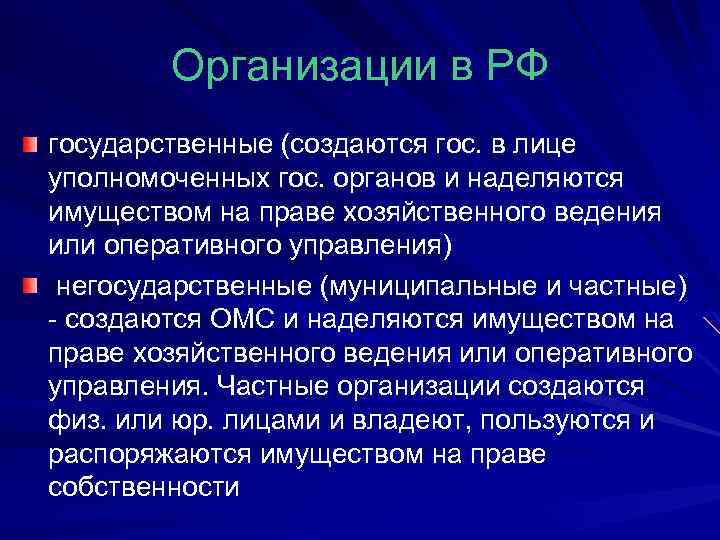 Организации в РФ

государственные (создаются гос. в лице уполномоченных гос. органов и наделяются имуществом на праве хозяйственного ведения или оперативного управления)

негосударственные (муниципальные и частные) - создаются ОМС и наделяются имуществом на праве хозяйственного ведения или оперативного управления. Частные организации создаются физ. или юр. лицами и владеют, пользуются и распоряжаются имуществом на праве собственности